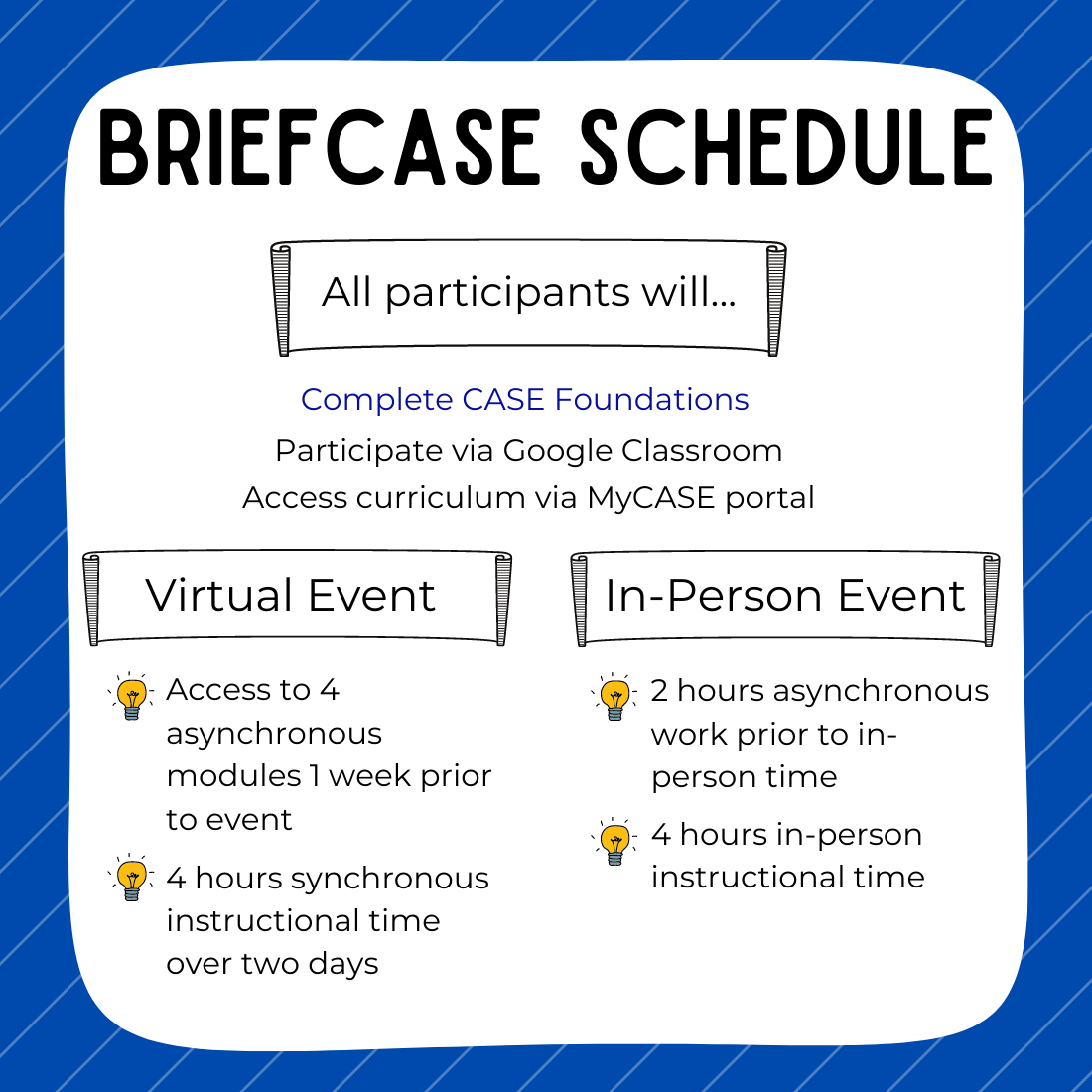 BRIEFCASE SCHEDULE

All participants will...

Complete CASE Foundations
Participate via Google Classroom
Access curriculum via MyCASE portal

Virtual Event

Access to 4 asynchronous modules 1 week prior to event

4 hours synchronous instructional time over two days

In-Person Event

2 hours asynchronous work prior to in-person time

4 hours in-person instructional time